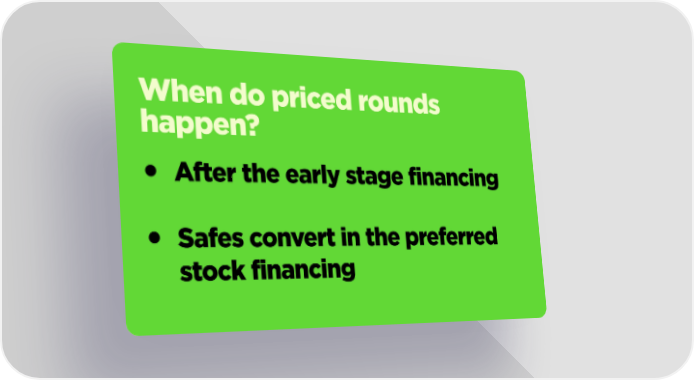 When do priced rounds happen?

• After the early stage financing

• Safes convert in the preferred stock financing